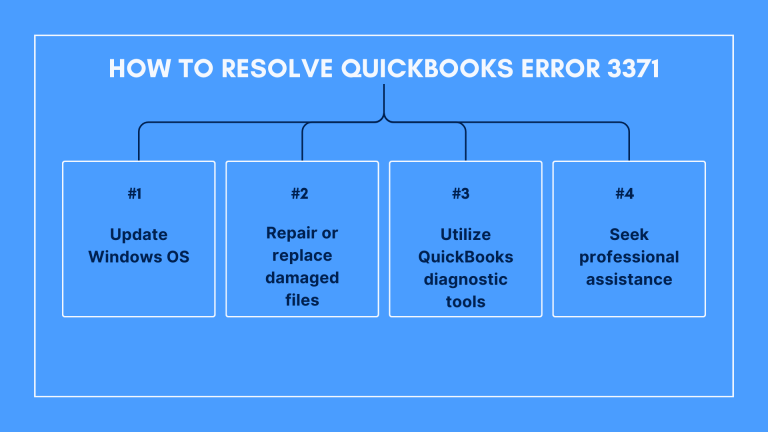 HOW TO RESOLVE QUICKBOOKS ERROR 3371

#1

Update Windows OS

#2

Repair or replace damaged files

#3

Utilize QuickBooks diagnostic tools

#4

Seek professional assistance